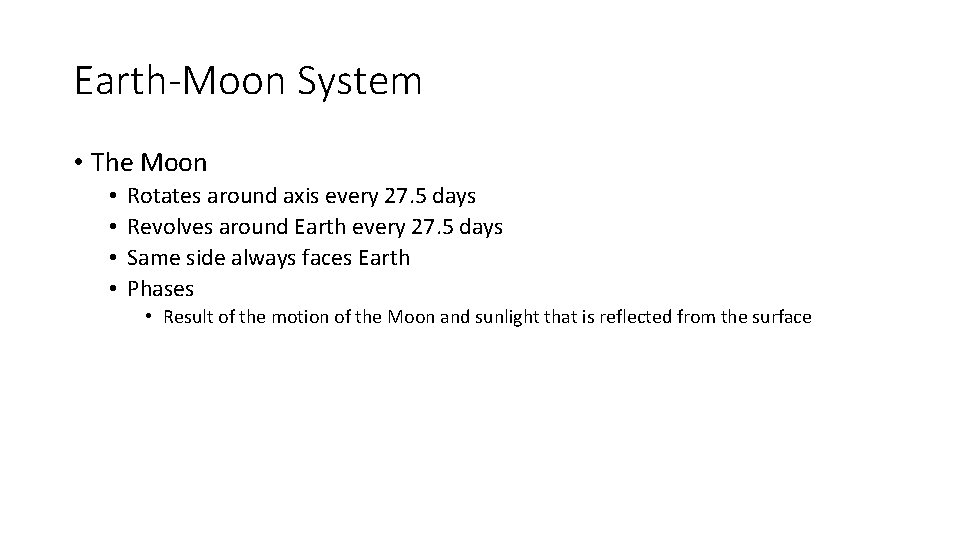 Earth-Moon System

• The Moon
  • Rotates around axis every 27.5 days
  • Revolves around Earth every 27.5 days
  • Same side always faces Earth
  • Phases
    • Result of the motion of the Moon and sunlight that is reflected from the surface